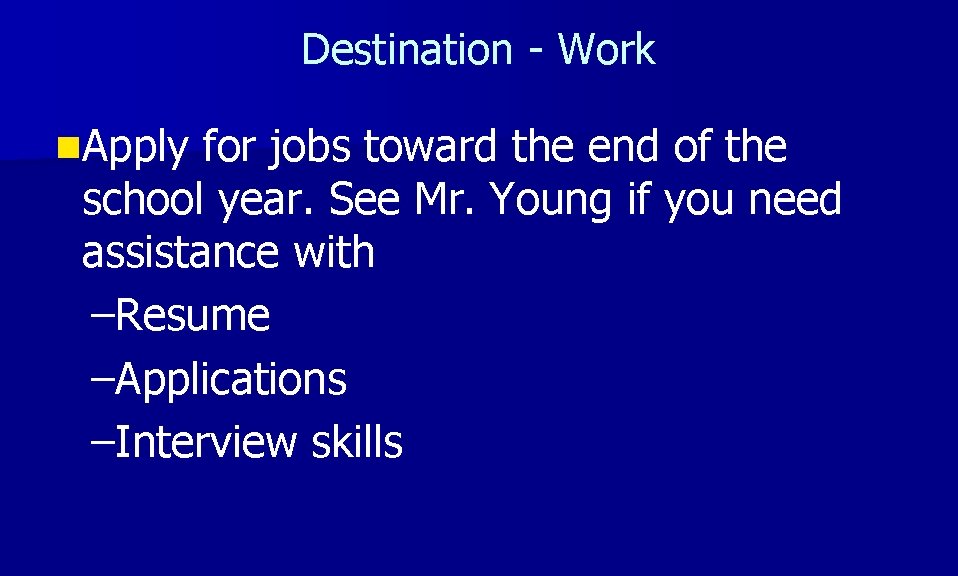 Destination - Work

Apply for jobs toward the end of the school year. See Mr. Young if you need assistance with

–Resume

–Applications

–Interview skills